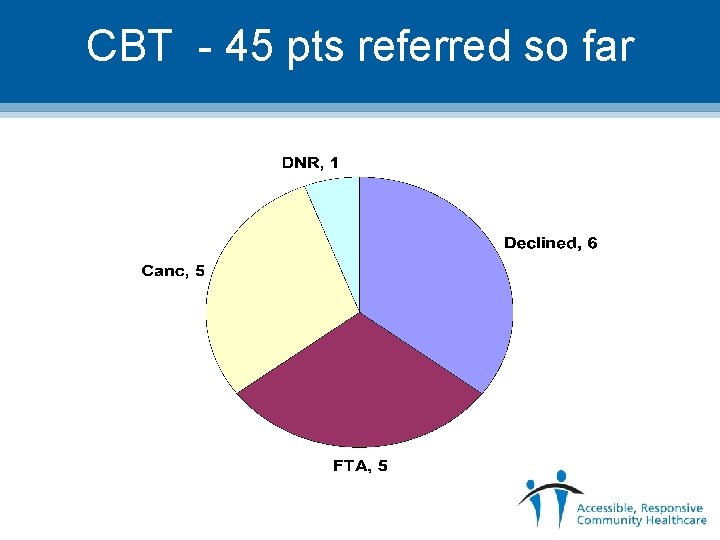 CBT - 45 pts referred so far

DNR, 1

Declined, 6

Canc, 5

FTA, 5

Accessible, Responsive
Community Healthcare